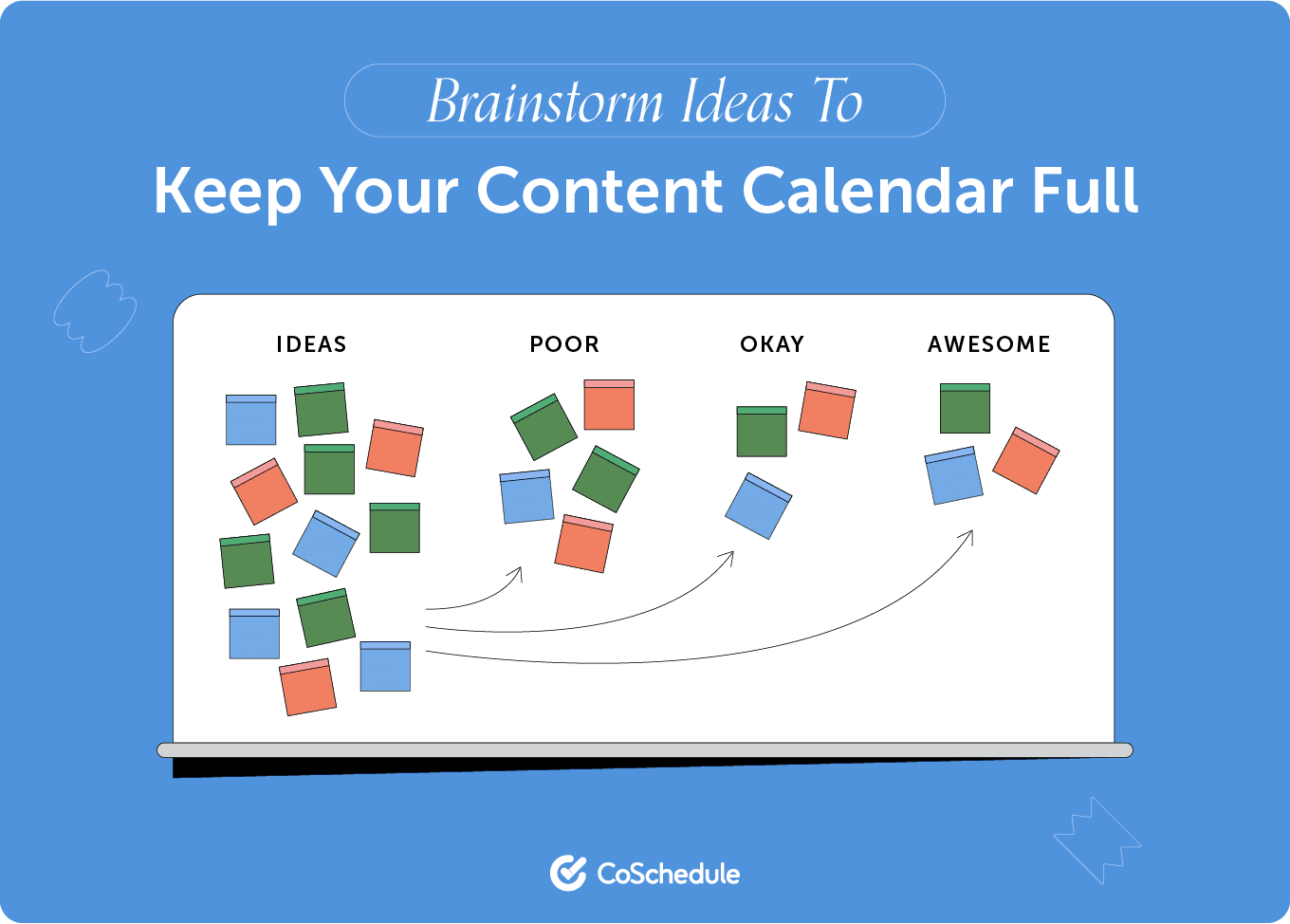 Brainstorm Ideas To
Keep Your Content Calendar Full

IDEAS

POOR

OKAY

AWESOME

CoSchedule